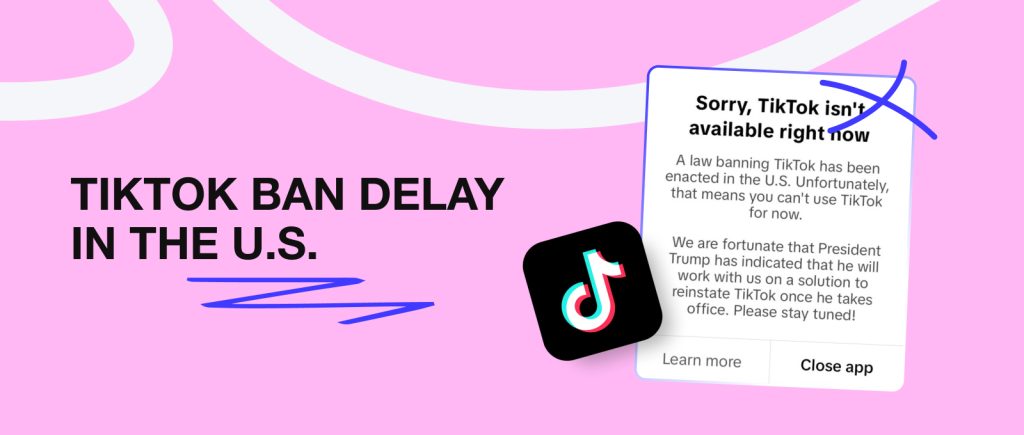 TIKTOK BAN DELAY IN THE U.S.

Sorry, TikTok isn't available right now

A law banning TikTok has been enacted in the U.S. Unfortunately, that means you can't use TikTok for now.

We are fortunate that President Trump has indicated that he will work with us on a solution to reinstate TikTok once he takes office. Please stay tuned!

Learn more

Close app